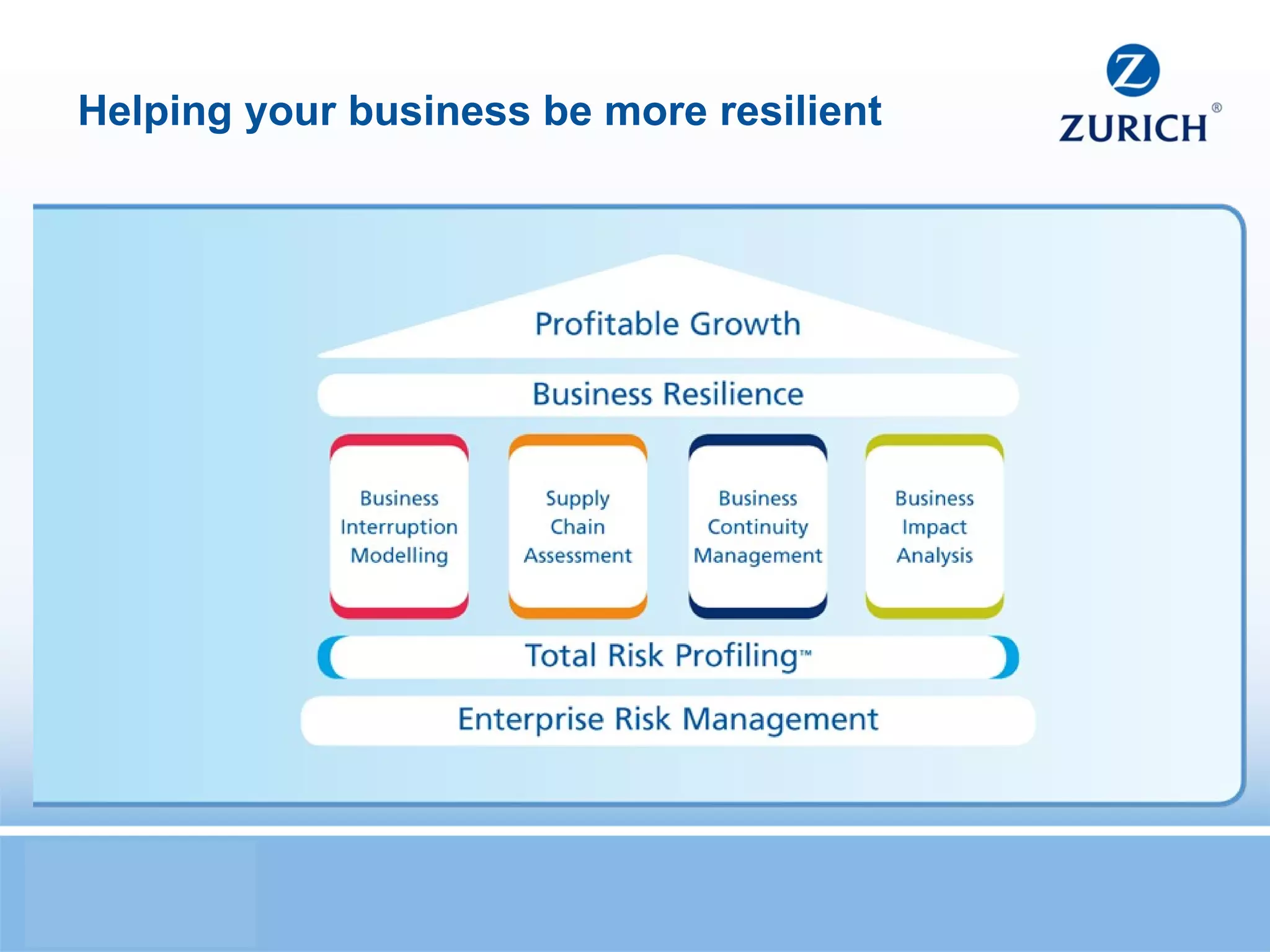 Helping your business be more resilient

Z
ZURICH®

Profitable Growth

Business Resilience

Business Interruption Modelling

Supply Chain Assessment

Business Continuity Management

Business Impact Analysis

Total Risk Profiling™

Enterprise Risk Management